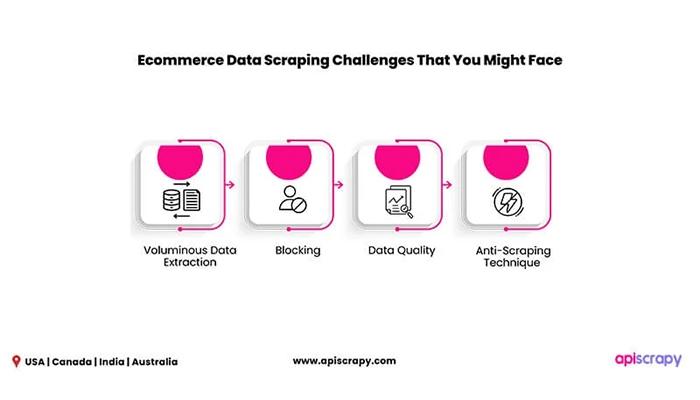 Ecommerce Data Scraping Challenges That You Might Face

Voluminous Data Extraction

Blocking

Data Quality

Anti-Scraping Technique

USA | Canada | India | Australia

www.apiscrapy.com

apiscrapy